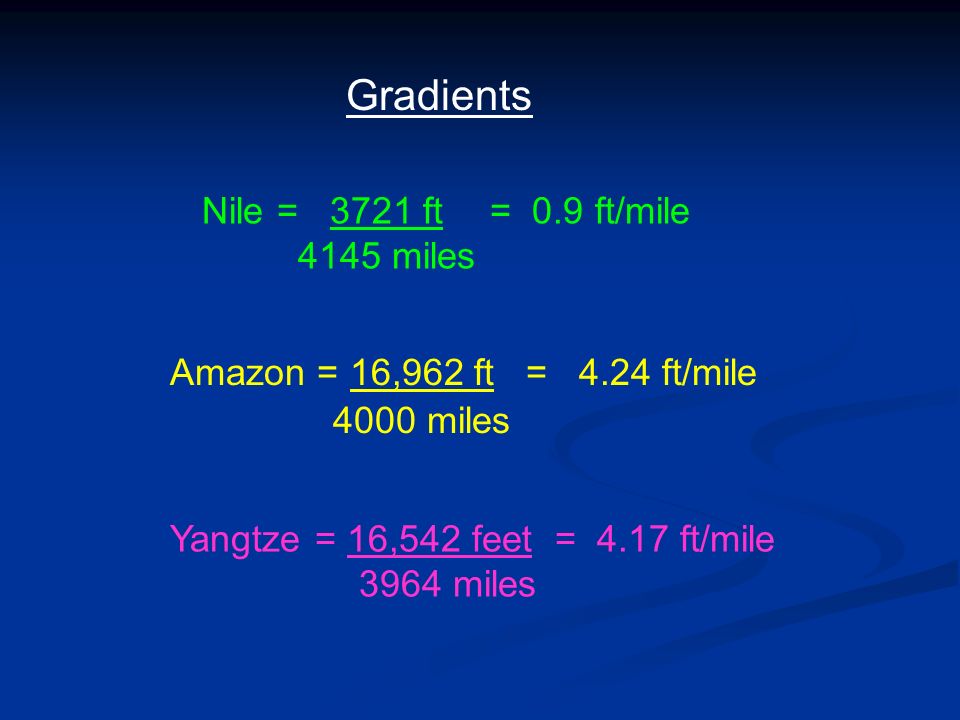 Gradients

Nile = $\frac{3721 \text{ ft}}{4145 \text{ miles}}$ = 0.9 ft/mile

Amazon = $\frac{16,962 \text{ ft}}{4000 \text{ miles}}$ = 4.24 ft/mile

Yangtze = $\frac{16,542 \text{ feet}}{3964 \text{ miles}}$ = 4.17 ft/mile